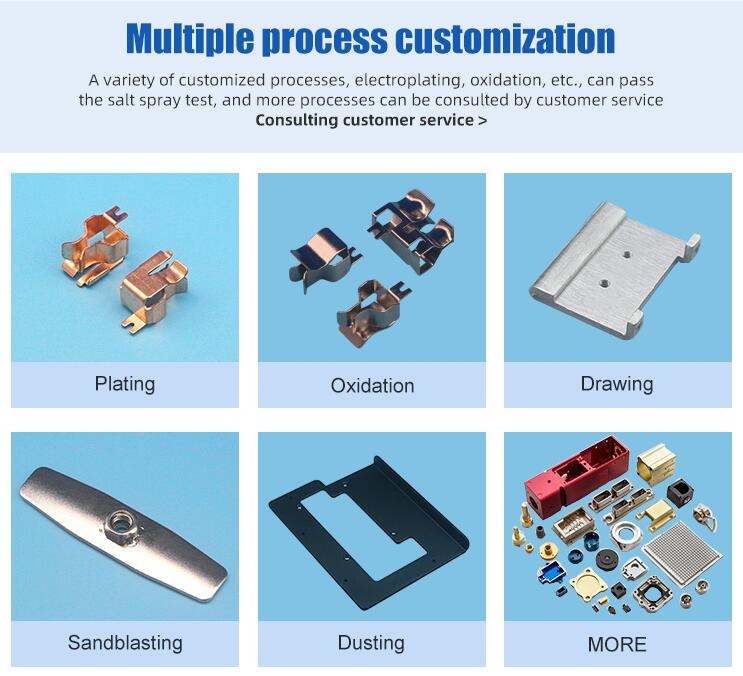 Multiple process customization

A variety of customized processes, electroplating, oxidation, etc., can pass the salt spray test, and more processes can be consulted by customer service

Consulting customer service >

Plating

Oxidation

Drawing

Sandblasting

Dusting

MORE